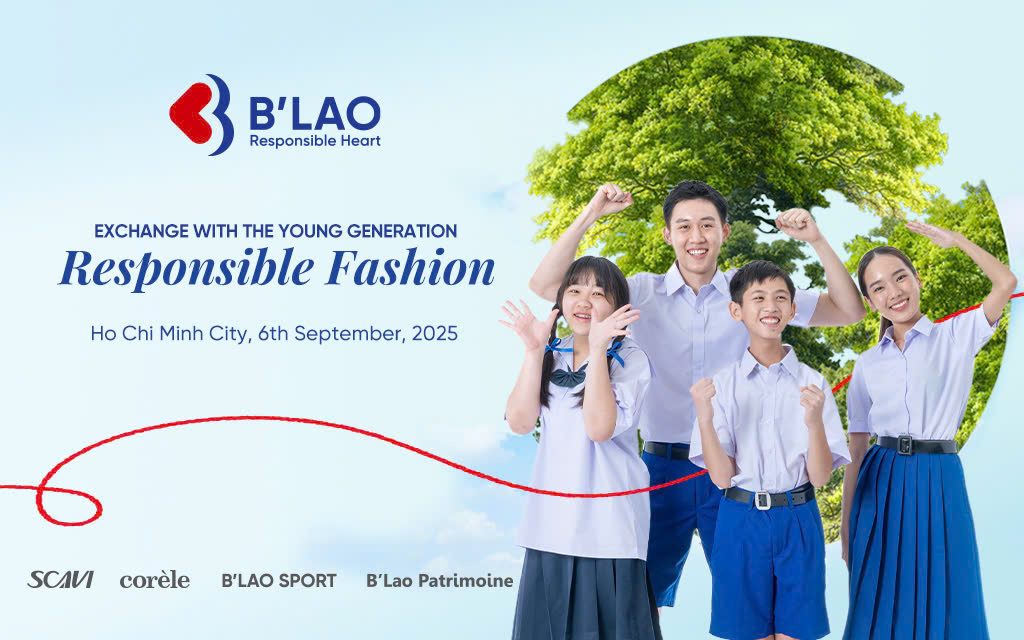 B'LAO
Responsible Heart

EXCHANGE WITH THE YOUNG GENERATION
Responsible Fashion

Ho Chi Minh City, 6th September, 2025

SCAVI corèle B'LAO SPORT B'Lao Patrimoine